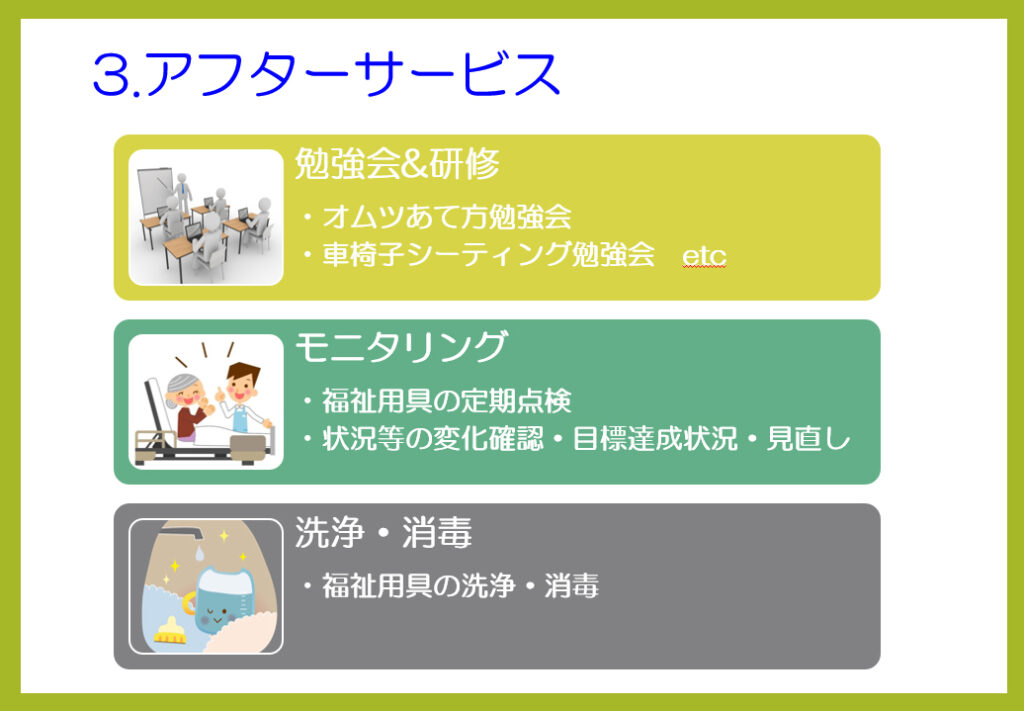 3.アフターサービス

勉強会&研修

・オムツあて方勉強会
・車椅子シーティング勉強会　etc

モニタリング

・福祉用具の定期点検
・状況等の変化確認・目標達成状況・見直し

洗浄・消毒

・福祉用具の洗浄・消毒